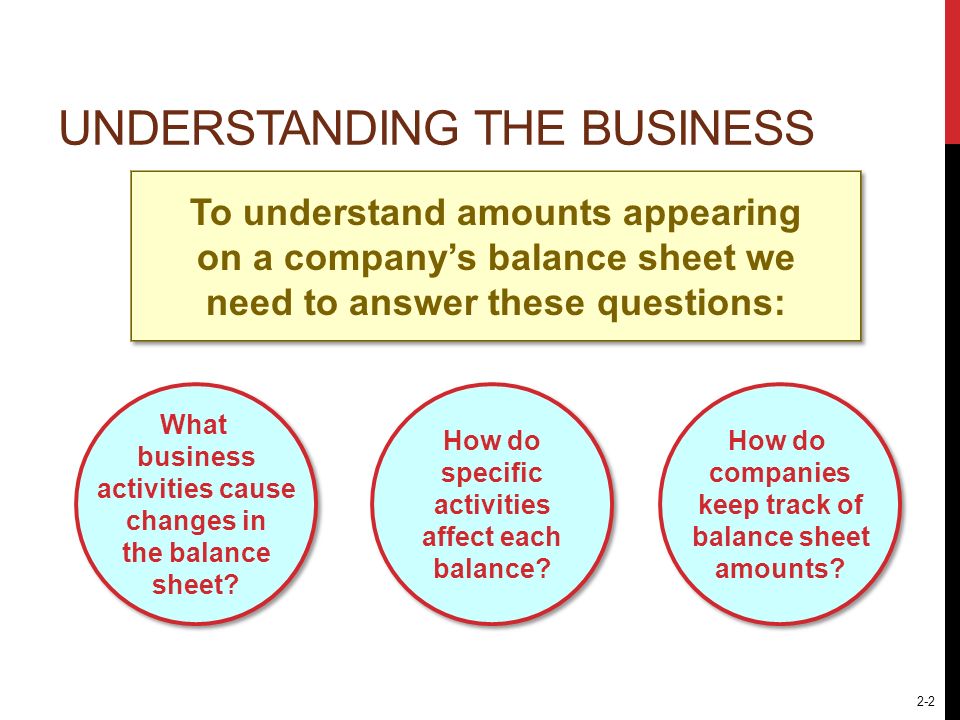 UNDERSTANDING THE BUSINESS

To understand amounts appearing on a company's balance sheet we need to answer these questions:

What business activities cause changes in the balance sheet?

How do specific activities affect each balance?

How do companies keep track of balance sheet amounts?

2-2